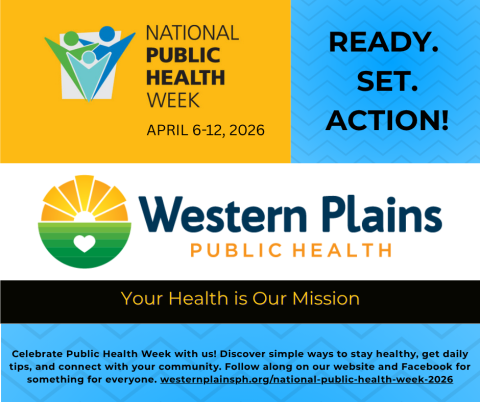 NATIONAL PUBLIC HEALTH WEEK

APRIL 6-12, 2026

READY. SET. ACTION!

Western Plains
PUBLIC HEALTH

Your Health is Our Mission

Celebrate Public Health Week with us! Discover simple ways to stay healthy, get daily tips, and connect with your community. Follow along on our website and Facebook for something for everyone. westernplainsph.org/national-public-health-week-2026